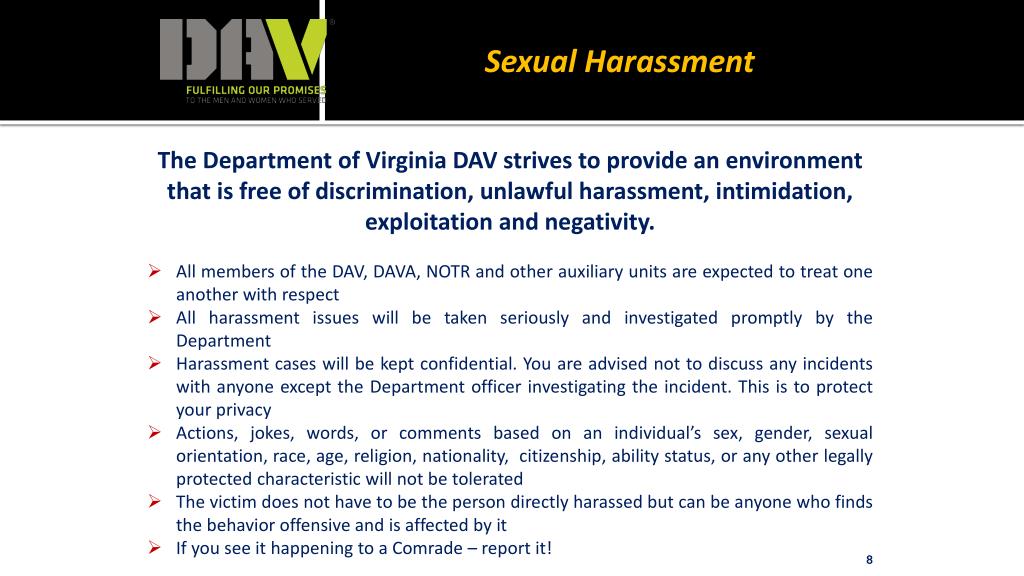 DAV
FULFILLING OUR PROMISES
TO THE MEN AND WOMEN WHO SERVED

Sexual Harassment

The Department of Virginia DAV strives to provide an environment that is free of discrimination, unlawful harassment, intimidation, exploitation and negativity.

➢ All members of the DAV, DAVA, NOTR and other auxiliary units are expected to treat one another with respect
➢ All harassment issues will be taken seriously and investigated promptly by the Department
➢ Harassment cases will be kept confidential. You are advised not to discuss any incidents with anyone except the Department officer investigating the incident. This is to protect your privacy
➢ Actions, jokes, words, or comments based on an individual's sex, gender, sexual orientation, race, age, religion, nationality, citizenship, ability status, or any other legally protected characteristic will not be tolerated
➢ The victim does not have to be the person directly harassed but can be anyone who finds the behavior offensive and is affected by it
➢ If you see it happening to a Comrade – report it!

8